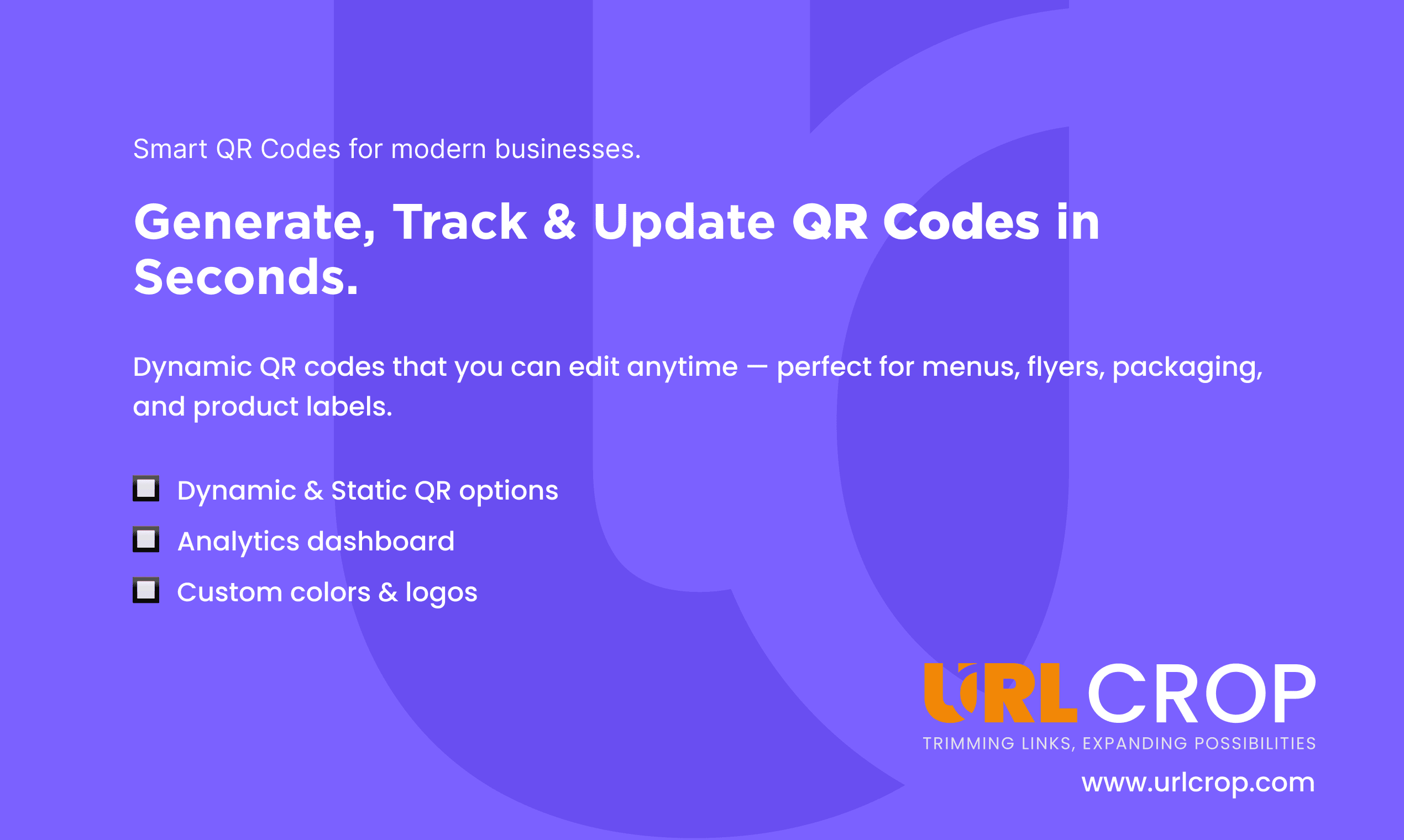 Smart QR Codes for modern businesses.

Generate, Track & Update QR Codes in Seconds.

Dynamic QR codes that you can edit anytime — perfect for menus, flyers, packaging, and product labels.

🔲 Dynamic & Static QR options
🔲 Analytics dashboard
🔲 Custom colors & logos

URLCROP
TRIMMING LINKS, EXPANDING POSSIBILITIES
www.urlcrop.com